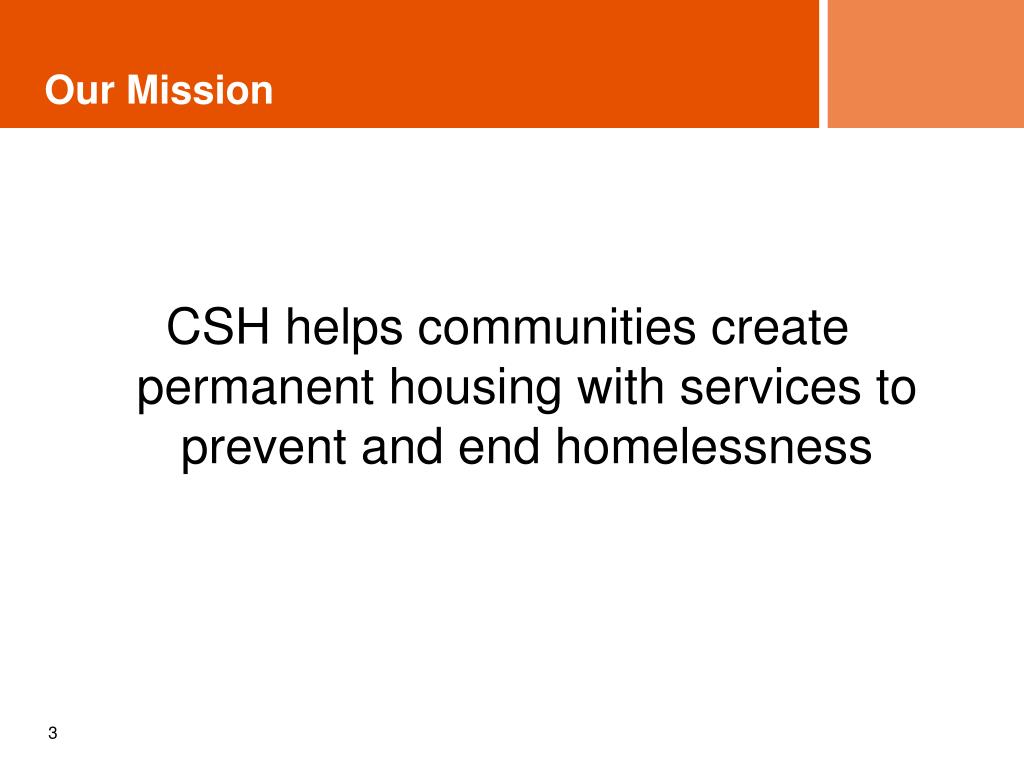 Our Mission

CSH helps communities create permanent housing with services to prevent and end homelessness

3